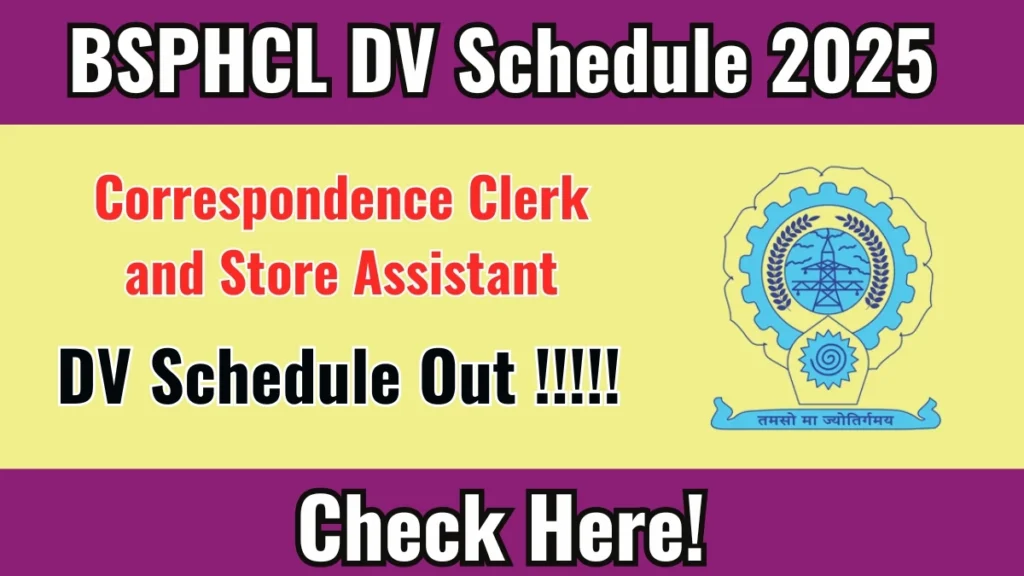 BSPHCL DV Schedule 2025

Correspondence Clerk and Store Assistant

DV Schedule Out !!!!!

तमसो मा ज्योतिर्गमय

Check Here!